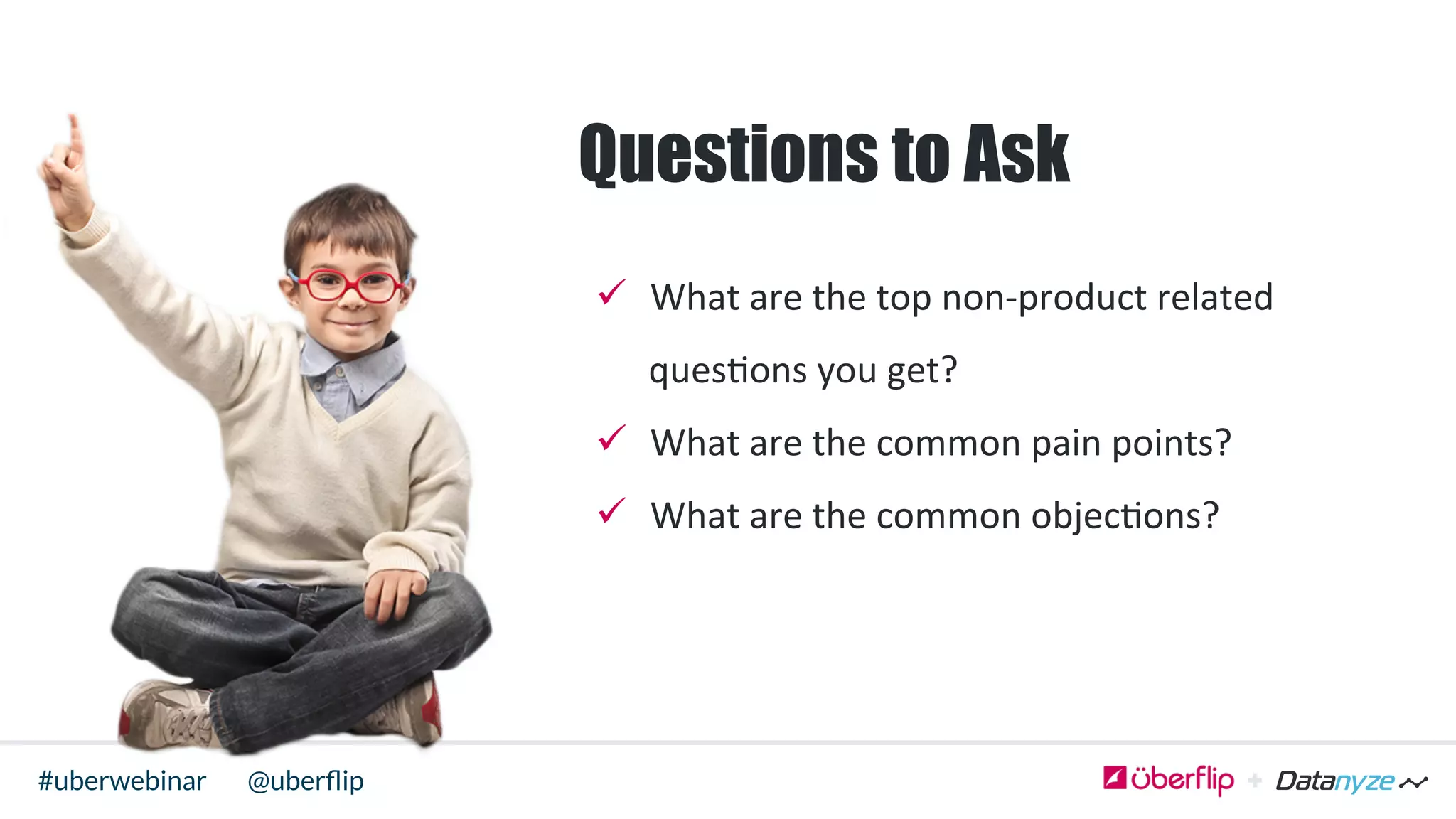 Questions to Ask

✓ What are the top non-product related questions you get?

✓ What are the common pain points?

✓ What are the common objections?

#uberwebinar @uberflip

überflip + Datanyze